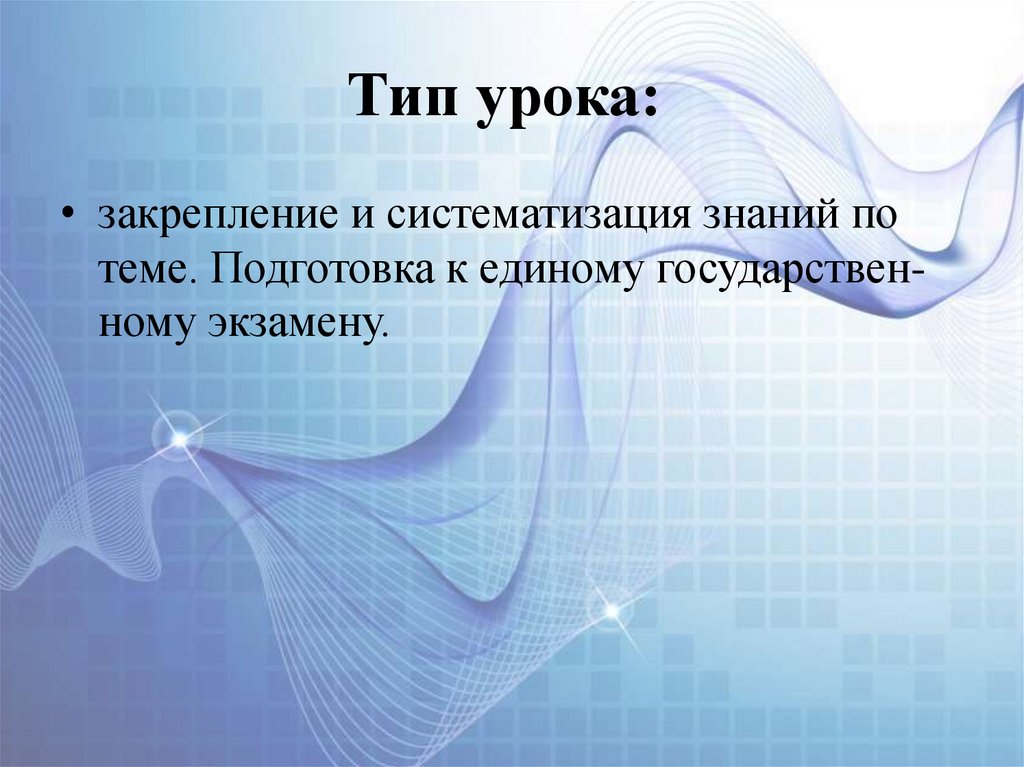 Тип урока:

• закрепление и систематизация знаний по теме. Подготовка к единому государственному экзамену.